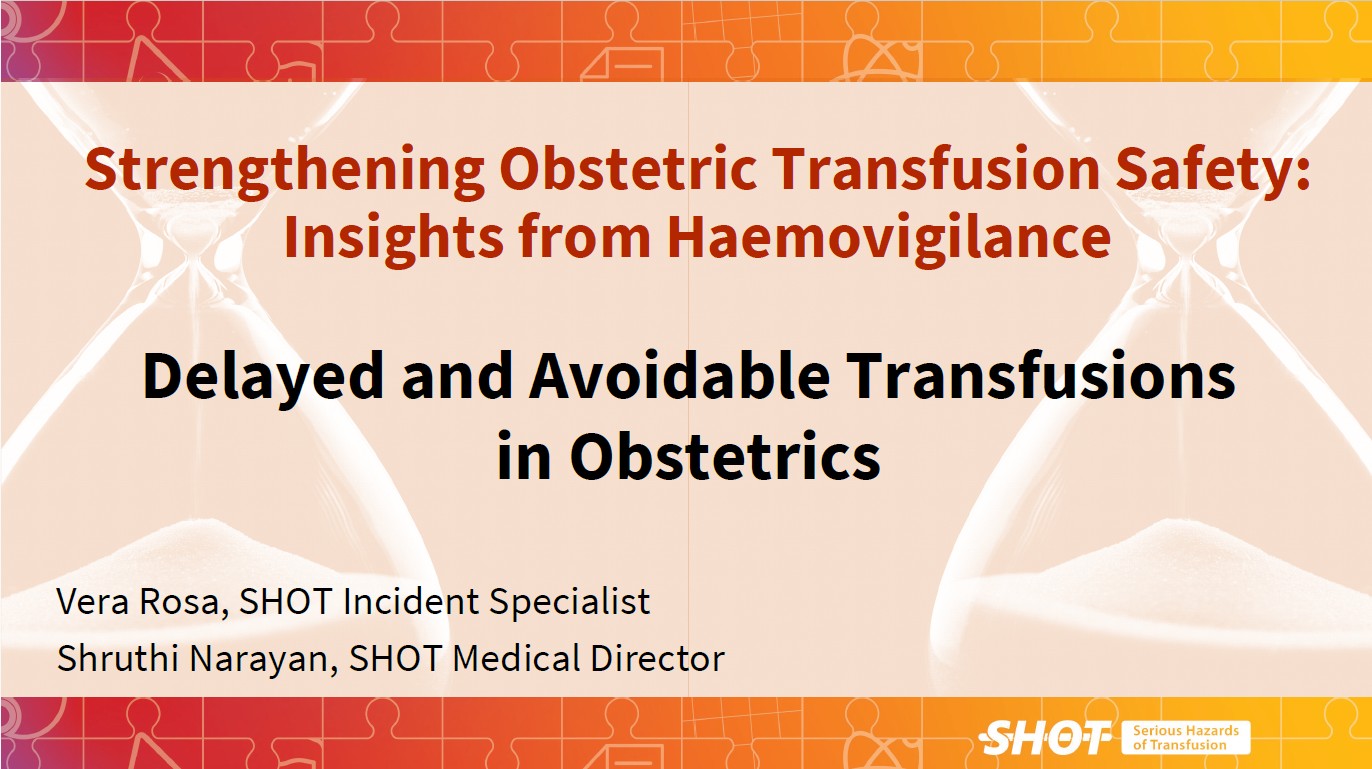 Strengthening Obstetric Transfusion Safety: Insights from Haemovigilance

Delayed and Avoidable Transfusions in Obstetrics

Vera Rosa, SHOT Incident Specialist
Shruthi Narayan, SHOT Medical Director

SHOT Serious Hazards of Transfusion